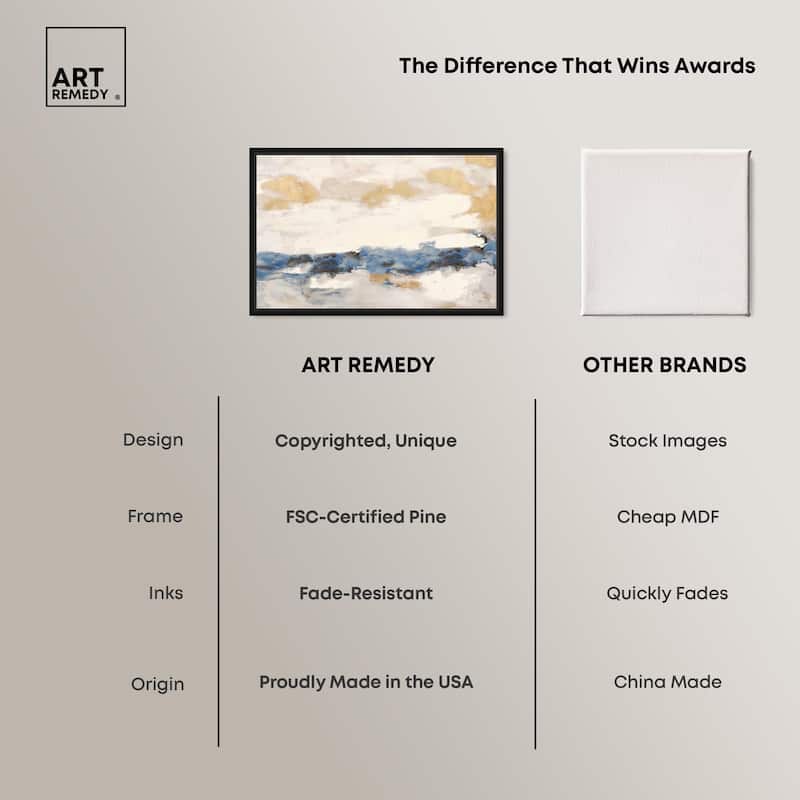 ART REMEDY ®

The Difference That Wins Awards

| | ART REMEDY | OTHER BRANDS |
|---|---|---|
| Design | Copyrighted, Unique | Stock Images |
| Frame | FSC-Certified Pine | Cheap MDF |
| Inks | Fade-Resistant | Quickly Fades |
| Origin | Proudly Made in the USA | China Made |